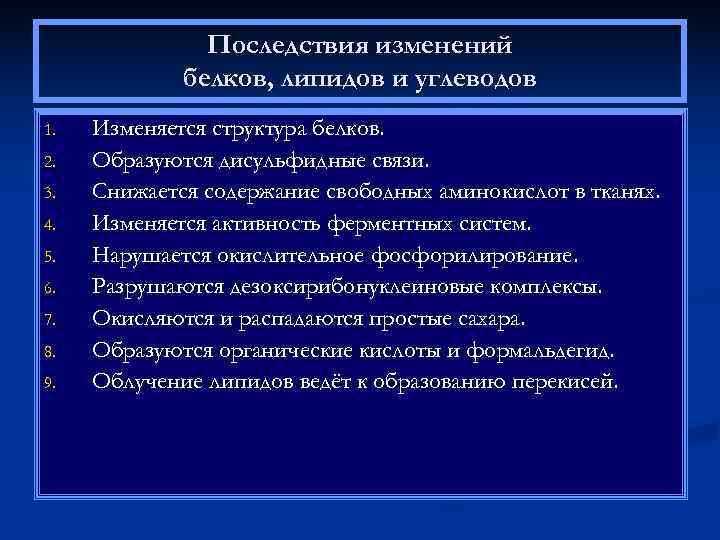 Последствия изменений
белков, липидов и углеводов

1. Изменяется структура белков.
2. Образуются дисульфидные связи.
3. Снижается содержание свободных аминокислот в тканях.
4. Изменяется активность ферментных систем.
5. Нарушается окислительное фосфорилирование.
6. Разрушаются дезоксирибонуклеиновые комплексы.
7. Окисляются и распадаются простые сахара.
8. Образуются органические кислоты и формальдегид.
9. Облучение липидов ведёт к образованию перекисей.